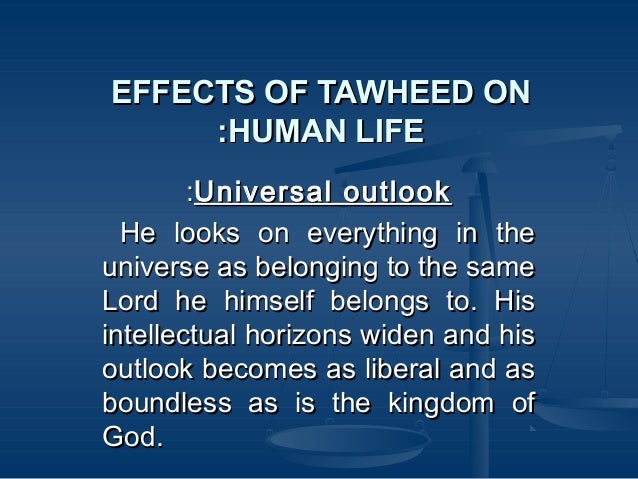 EFFECTS OF TAWHEED ON :HUMAN LIFE

:Universal outlook

He looks on everything in the universe as belonging to the same Lord he himself belongs to. His intellectual horizons widen and his outlook becomes as liberal and as boundless as is the kingdom of God.